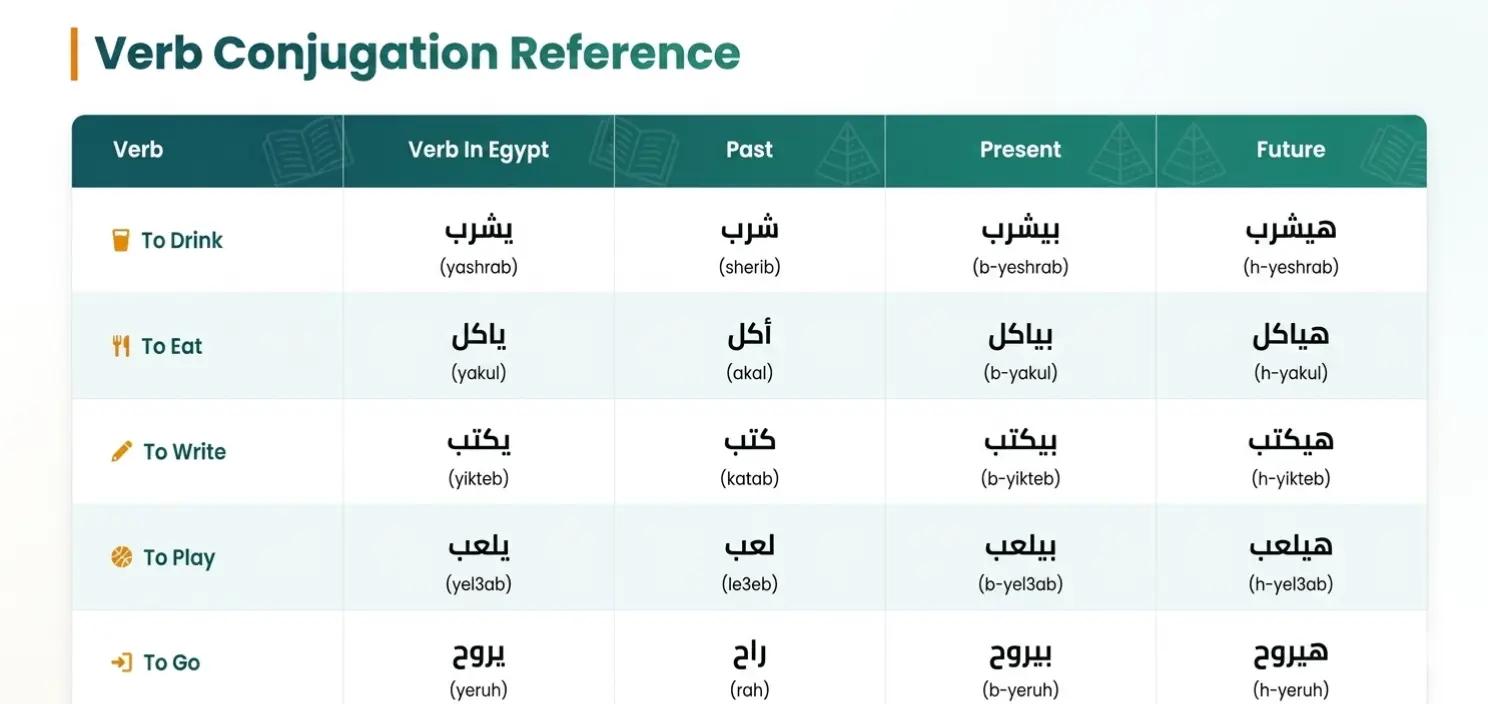 Verb Conjugation Reference

| Verb | Verb In Egypt | Past | Present | Future |
|---|---|---|---|---|
| To Drink | يشرب (yashrab) | شرب (sherib) | بيشرب (b-yeshrab) | هيشرب (h-yeshrab) |
| To Eat | ياكل (yakul) | أكل (akal) | بياكل (b-yakul) | هياكل (h-yakul) |
| To Write | يكتب (yikteb) | كتب (katab) | بيكتب (b-yikteb) | هيكتب (h-yikteb) |
| To Play | يلعب (yel3ab) | لعب (le3eb) | بيلعب (b-yel3ab) | هيلعب (h-yel3ab) |
| To Go | يروح (yeruh) | راح (rah) | بيروح (b-yeruh) | هيروح (h-yeruh) |